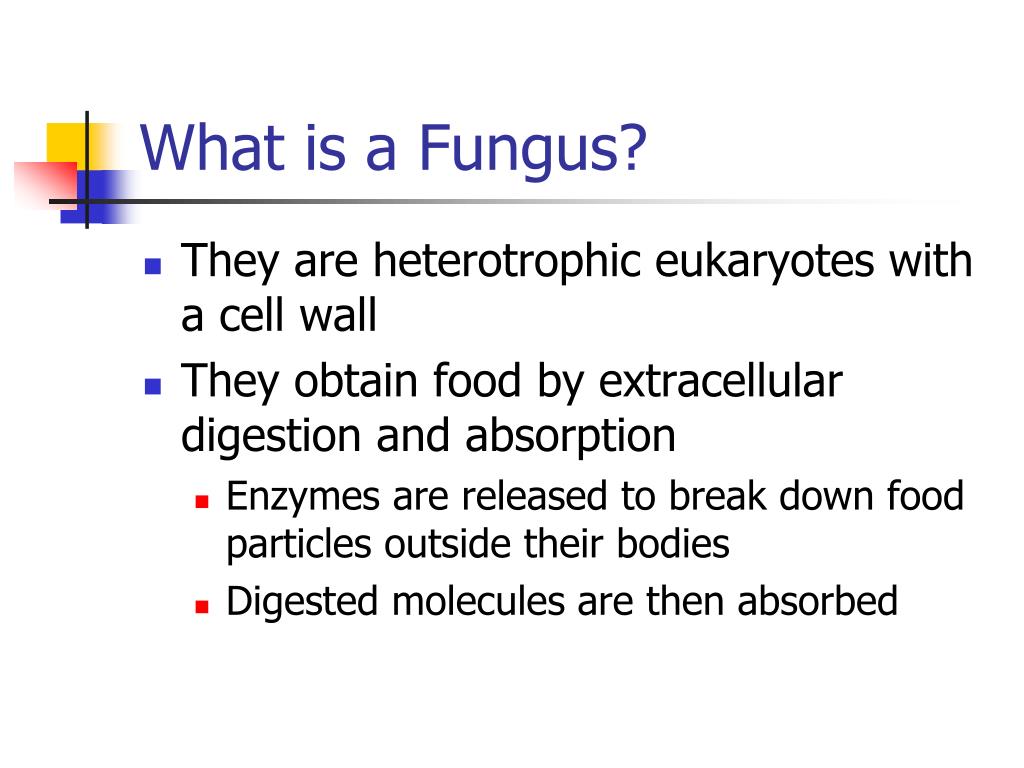 What is a Fungus?

- They are heterotrophic eukaryotes with a cell wall
- They obtain food by extracellular digestion and absorption
  - Enzymes are released to break down food particles outside their bodies
  - Digested molecules are then absorbed